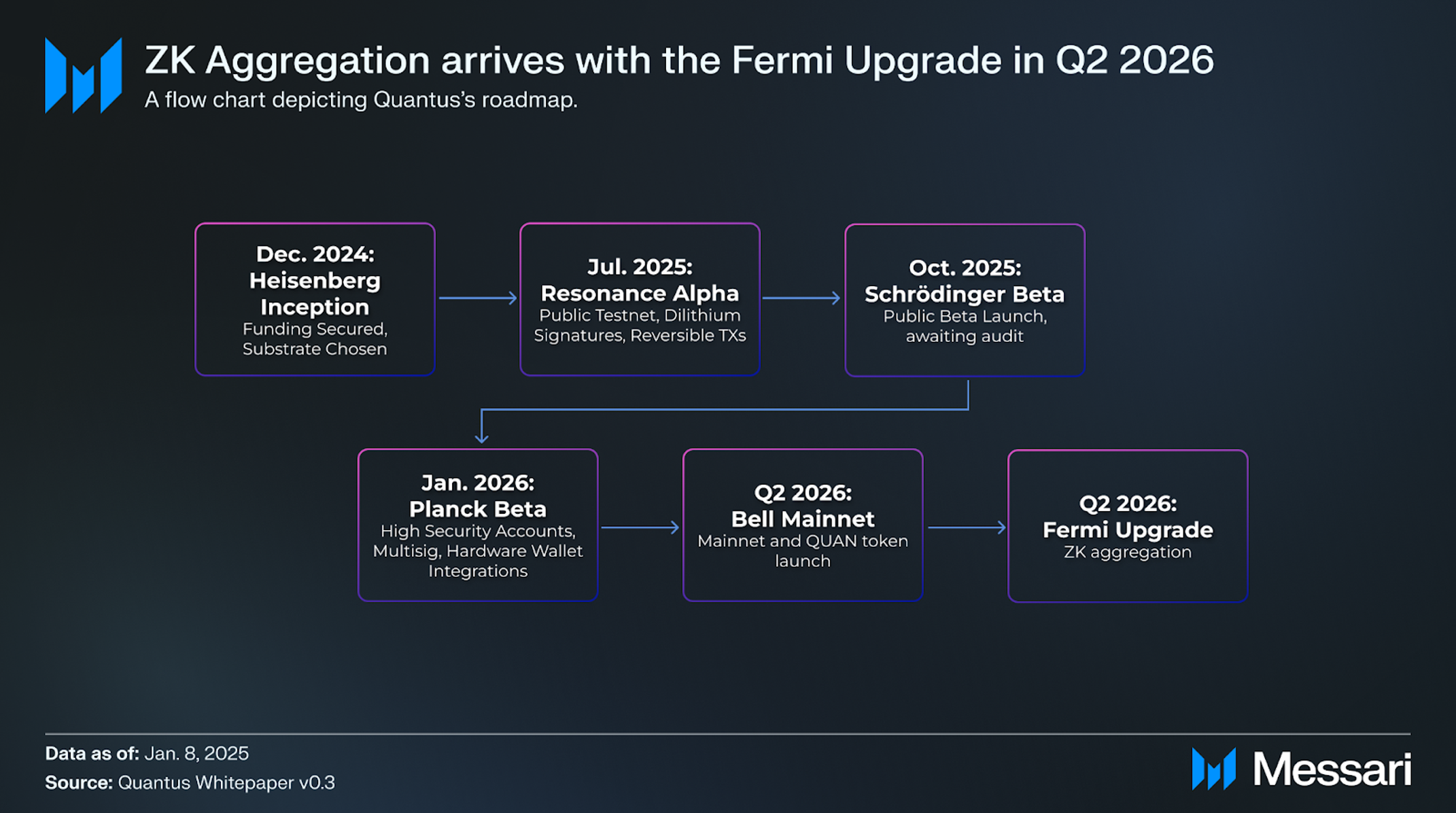 ZK Aggregation arrives with the Fermi Upgrade in Q2 2026
A flow chart depicting Quantus's roadmap.

Dec. 2024:
Heisenberg Inception
Funding Secured, Substrate Chosen

Jul. 2025:
Resonance Alpha
Public Testnet, Dilithium Signatures, Reversible TXs

Oct. 2025:
Schrödinger Beta
Public Beta Launch, awaiting audit

Jan. 2026:
Planck Beta
High Security Accounts, Multisig, Hardware Wallet Integrations

Q2 2026:
Bell Mainnet
Mainnet and QUAN token launch

Q2 2026:
Fermi Upgrade
ZK aggregation

Data as of: Jan. 8, 2025
Source: Quantus Whitepaper v0.3

Messari